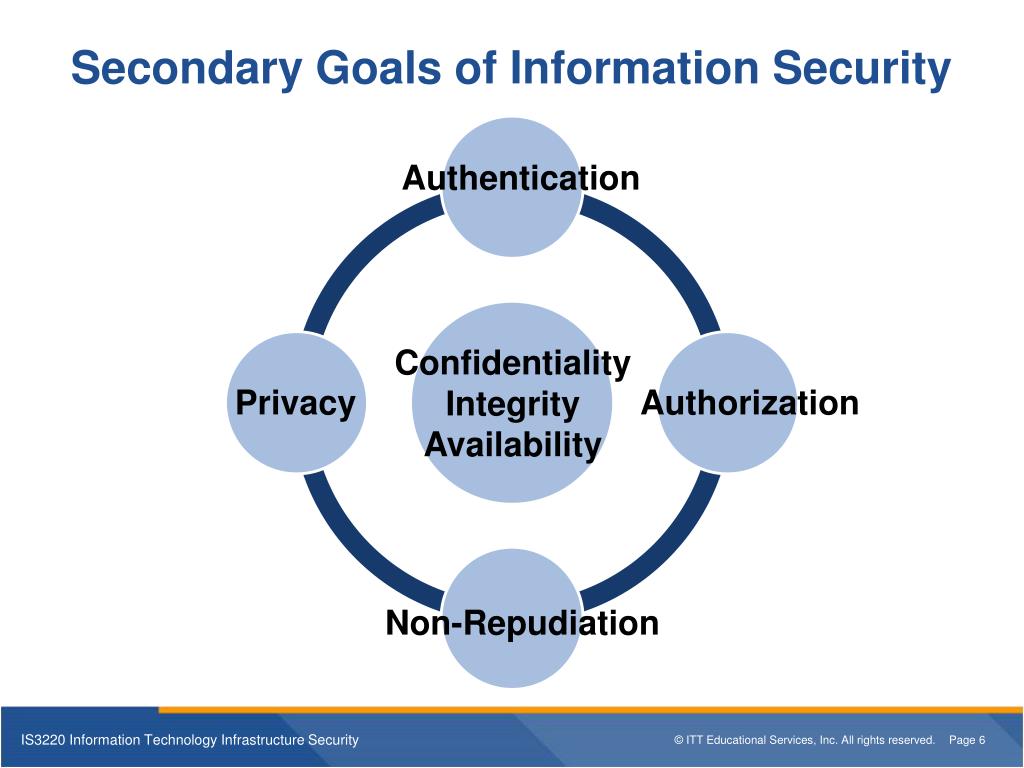 Secondary Goals of Information Security

Authentication

Privacy

Confidentiality
Integrity
Availability

Authorization

Non-Repudiation

IS3220 Information Technology Infrastructure Security

© ITT Educational Services, Inc. All rights reserved. Page 6